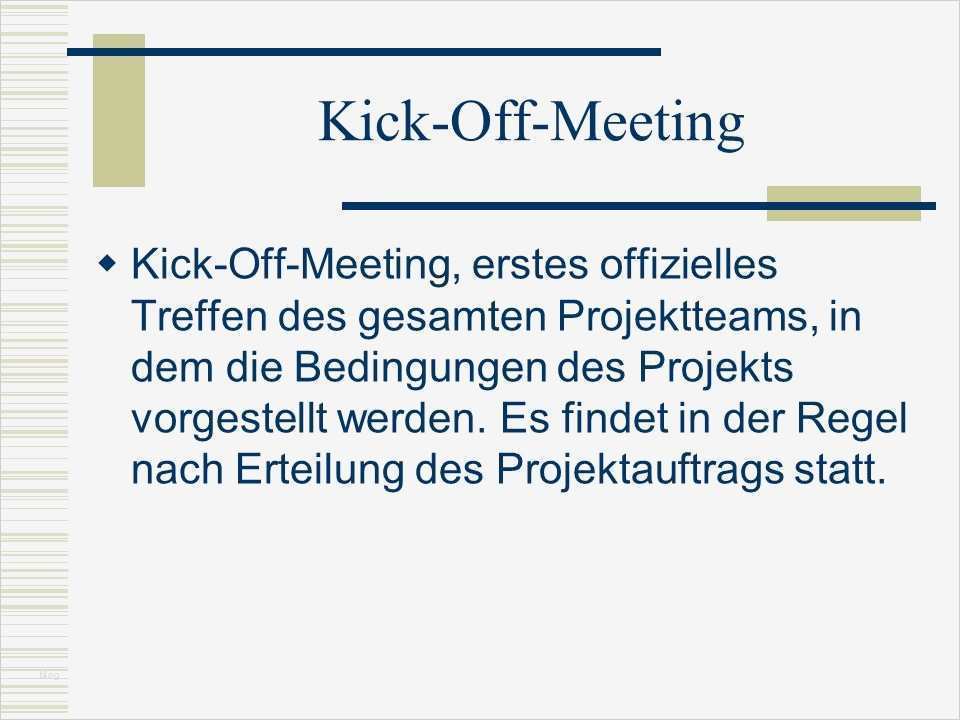 Kick-Off-Meeting

Kick-Off-Meeting, erstes offizielles Treffen des gesamten Projektteams, in dem die Bedingungen des Projekts vorgestellt werden. Es findet in der Regel nach Erteilung des Projektauftrags statt.